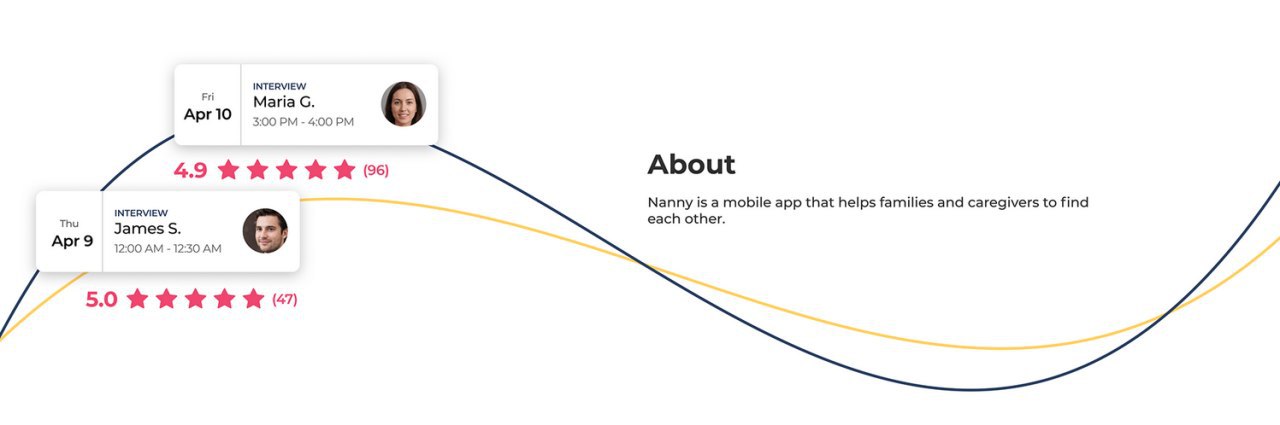 Fri
Apr 10

INTERVIEW
Maria G.
3:00 PM - 4:00 PM

4.9 (96)

Thu
Apr 9

INTERVIEW
James S.
12:00 AM - 12:30 AM

5.0 (47)

About

Nanny is a mobile app that helps families and caregivers to find each other.